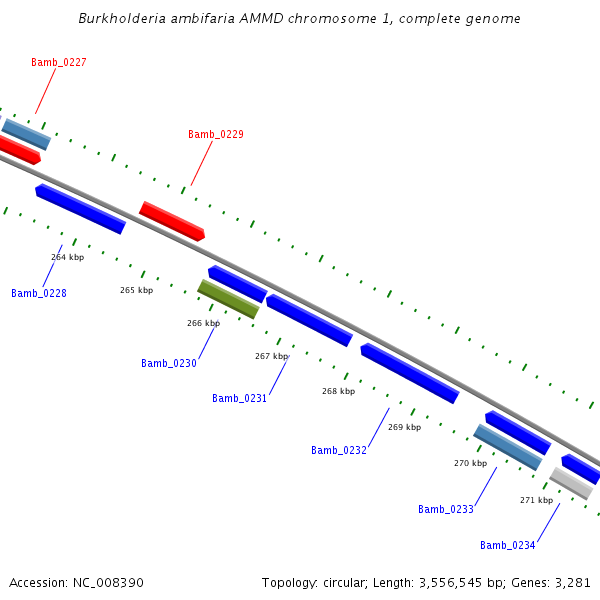 Burkholderia ambifaria AMMD chromosome 1, complete genome

Bamb_0227

Bamb_0229

264 kbp

Bamb_0228

265 kbp

266 kbp

Bamb_0230

267 kbp

Bamb_0231

268 kbp

269 kbp

Bamb_0232

270 kbp

Bamb_0233

271 kbp

Bamb_0234

Accession: NC_008390

Topology: circular; Length: 3,556,545 bp; Genes: 3,281